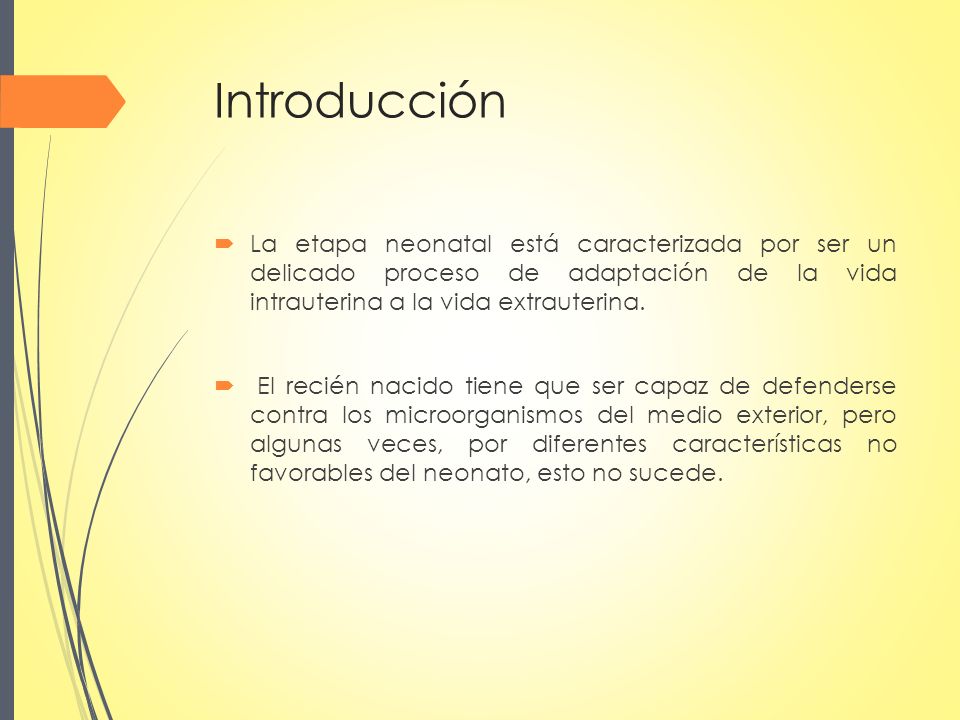 Introducción

La etapa neonatal está caracterizada por ser un delicado proceso de adaptación de la vida intrauterina a la vida extrauterina.

El recién nacido tiene que ser capaz de defenderse contra los microorganismos del medio exterior, pero algunas veces, por diferentes características no favorables del neonato, esto no sucede.